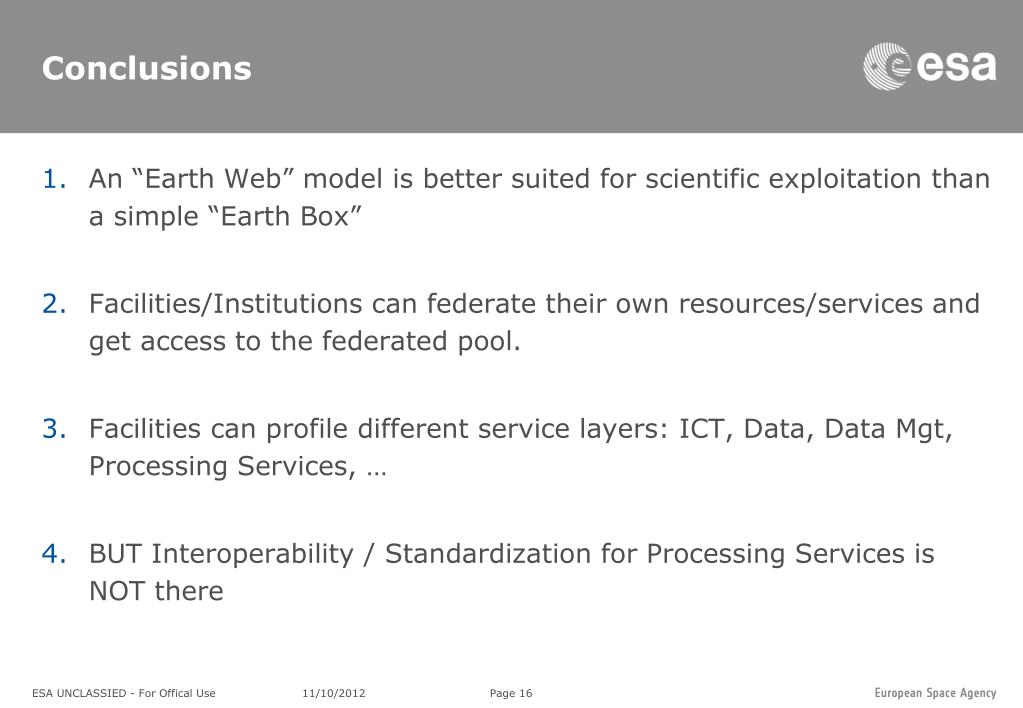 Conclusions

esa

1. An “Earth Web” model is better suited for scientific exploitation than a simple “Earth Box”

2. Facilities/Institutions can federate their own resources/services and get access to the federated pool.

3. Facilities can profile different service layers: ICT, Data, Data Mgt, Processing Services, …

4. BUT Interoperability / Standardization for Processing Services is NOT there

ESA UNCLASSIED - For Offical Use 11/10/2012 Page 16 European Space Agency